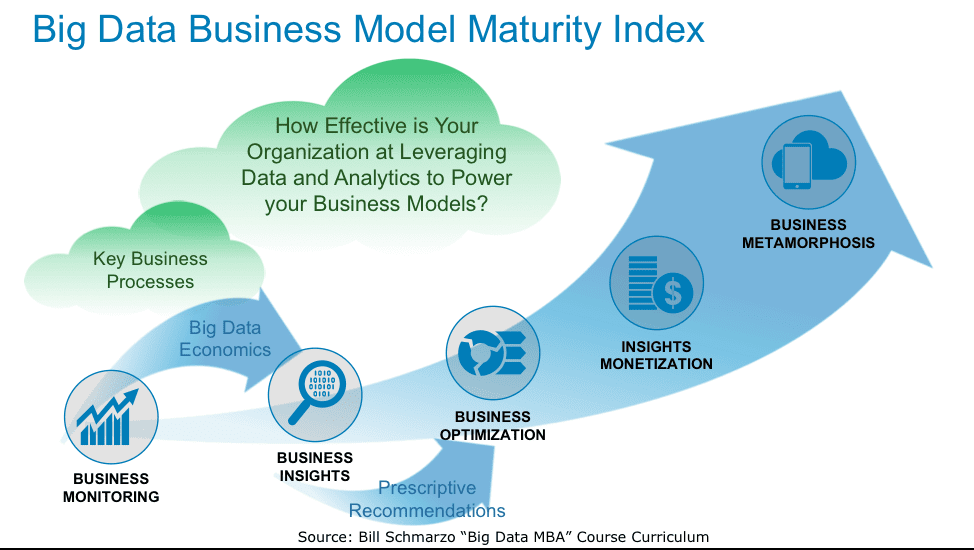 Big Data Business Model Maturity Index

How Effective is Your Organization at Leveraging Data and Analytics to Power your Business Models?

Key Business Processes

Big Data Economics

BUSINESS MONITORING

BUSINESS INSIGHTS

Prescriptive Recommendations

BUSINESS OPTIMIZATION

INSIGHTS MONETIZATION

BUSINESS METAMORPHOSIS

Source: Bill Schmarzo "Big Data MBA" Course Curriculum